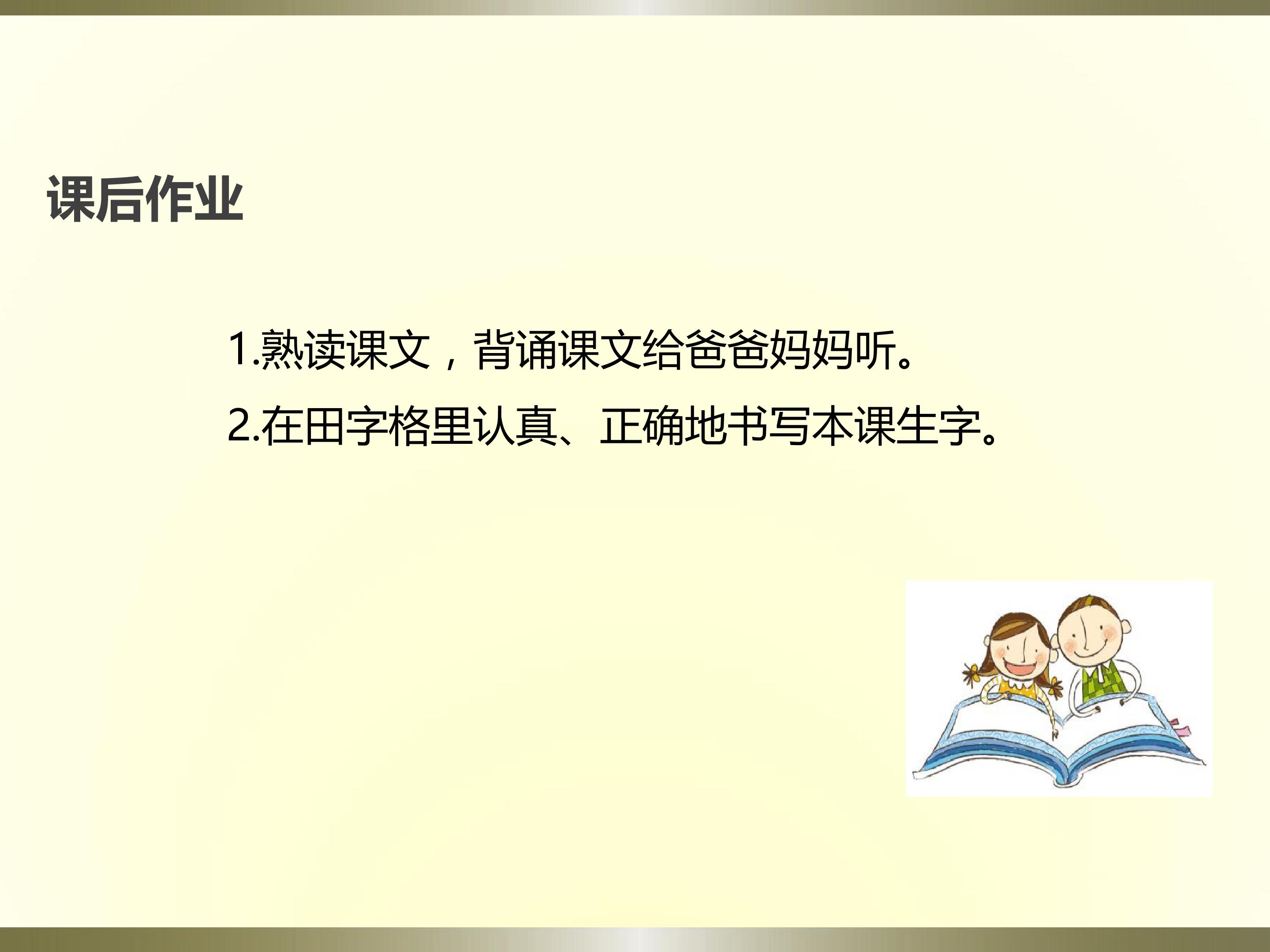 课后作业

1.熟读课文，背诵课文给爸爸妈妈听。

2.在田字格里认真、正确地书写本课生字。